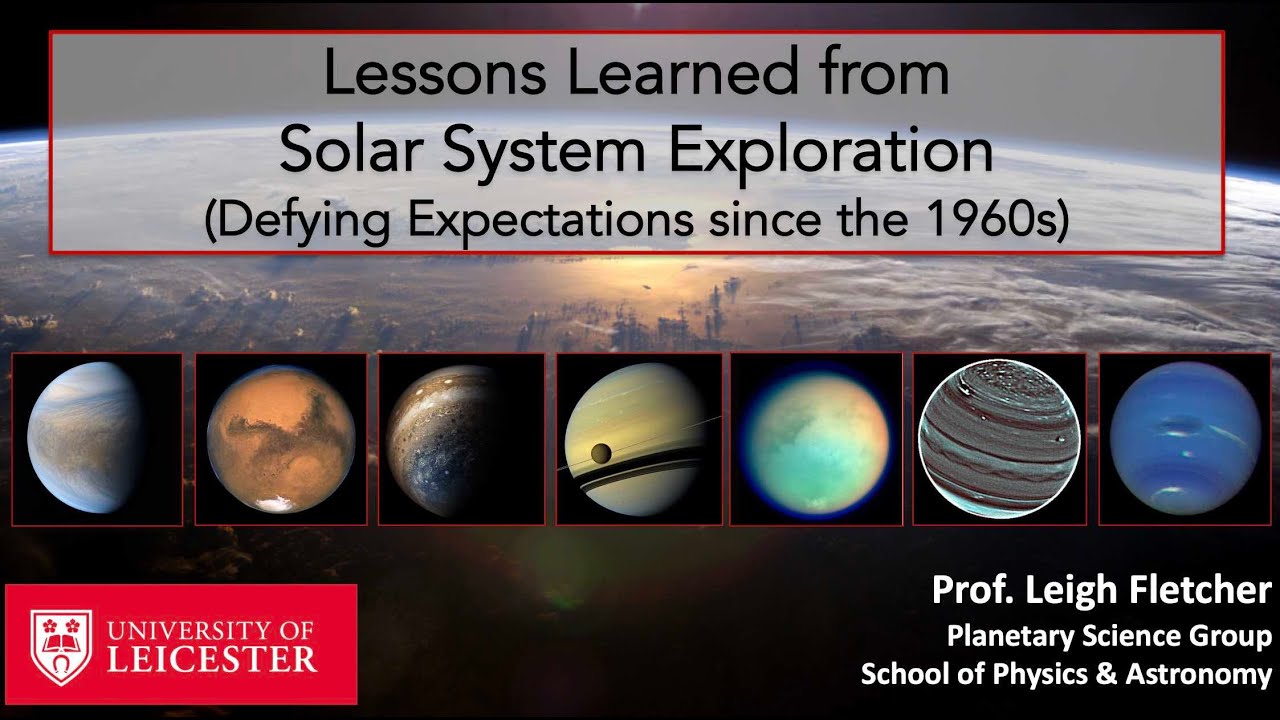 Lessons Learned from
Solar System Exploration
(Defying Expectations since the 1960s)

UNIVERSITY OF
LEICESTER

Prof. Leigh Fletcher
Planetary Science Group
School of Physics & Astronomy